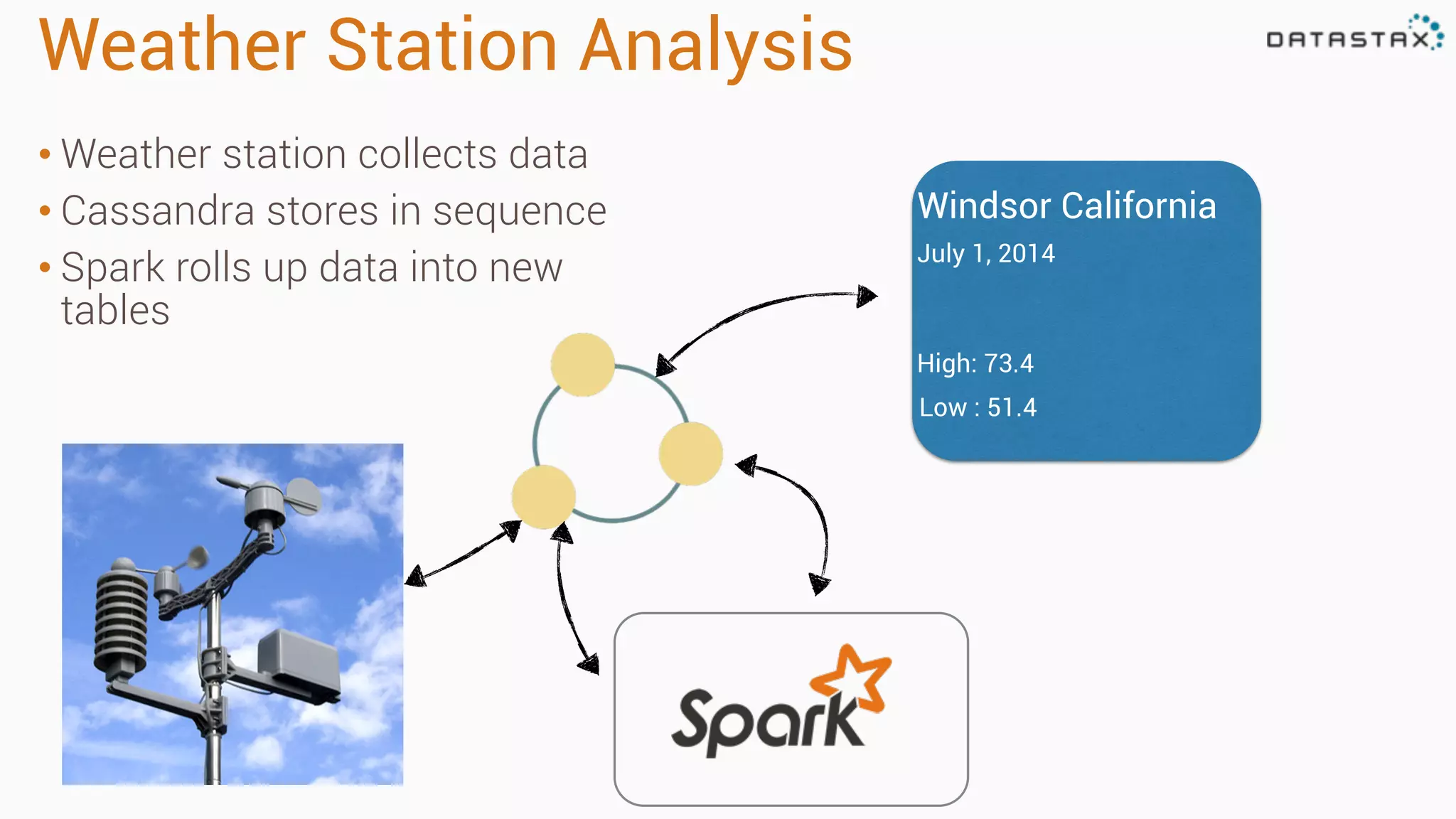 Weather Station Analysis

DATASTAX

• Weather station collects data
• Cassandra stores in sequence
• Spark rolls up data into new tables

Windsor California
July 1, 2014

High: 73.4
Low : 51.4

Spark